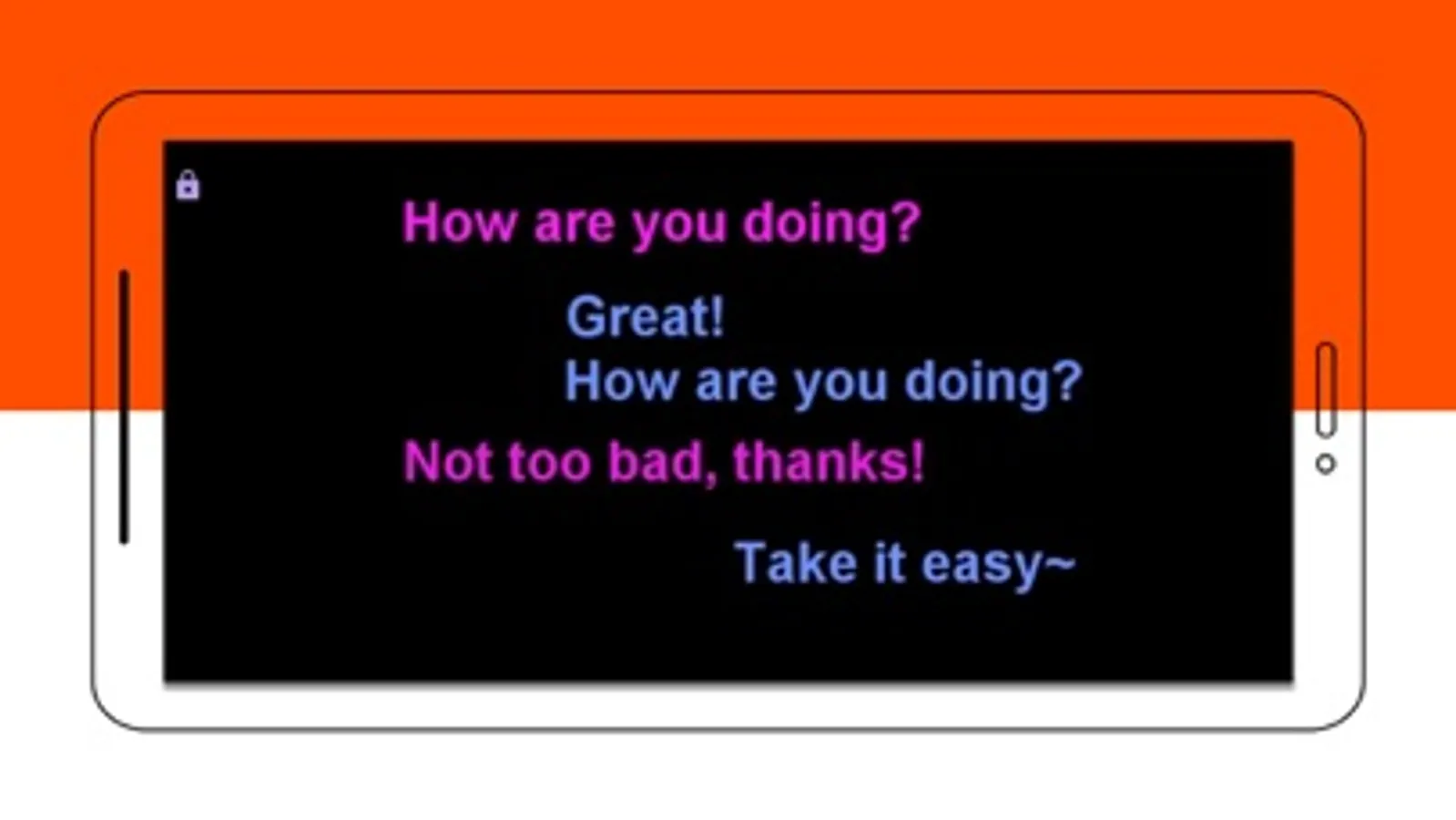 How are you doing?

Great!
How are you doing?

Not too bad, thanks!

Take it easy~